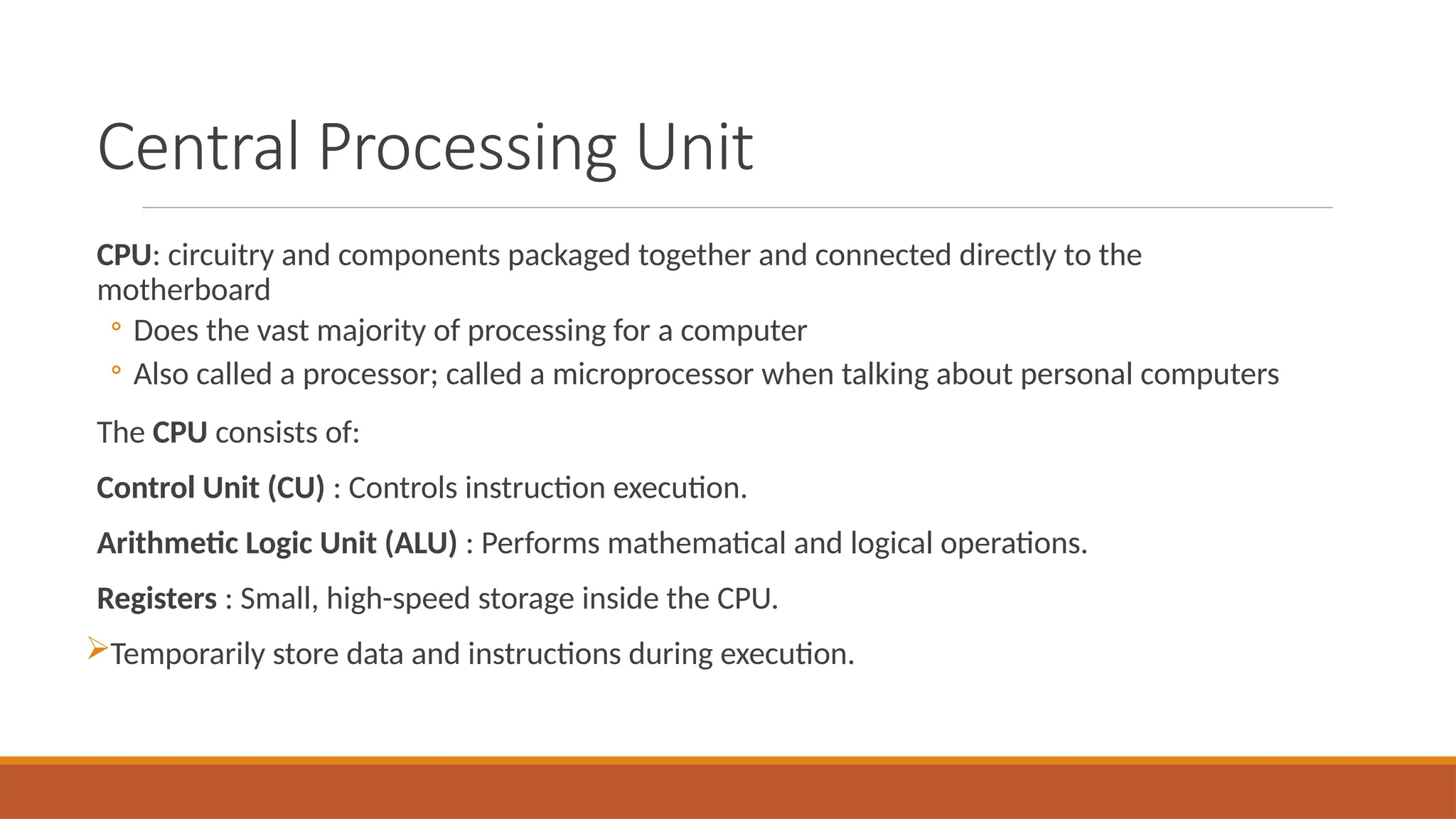 Central Processing Unit

CPU: circuitry and components packaged together and connected directly to the motherboard
◦ Does the vast majority of processing for a computer
◦ Also called a processor; called a microprocessor when talking about personal computers

The CPU consists of:

Control Unit (CU) : Controls instruction execution.

Arithmetic Logic Unit (ALU) : Performs mathematical and logical operations.

Registers : Small, high-speed storage inside the CPU.

➢Temporarily store data and instructions during execution.